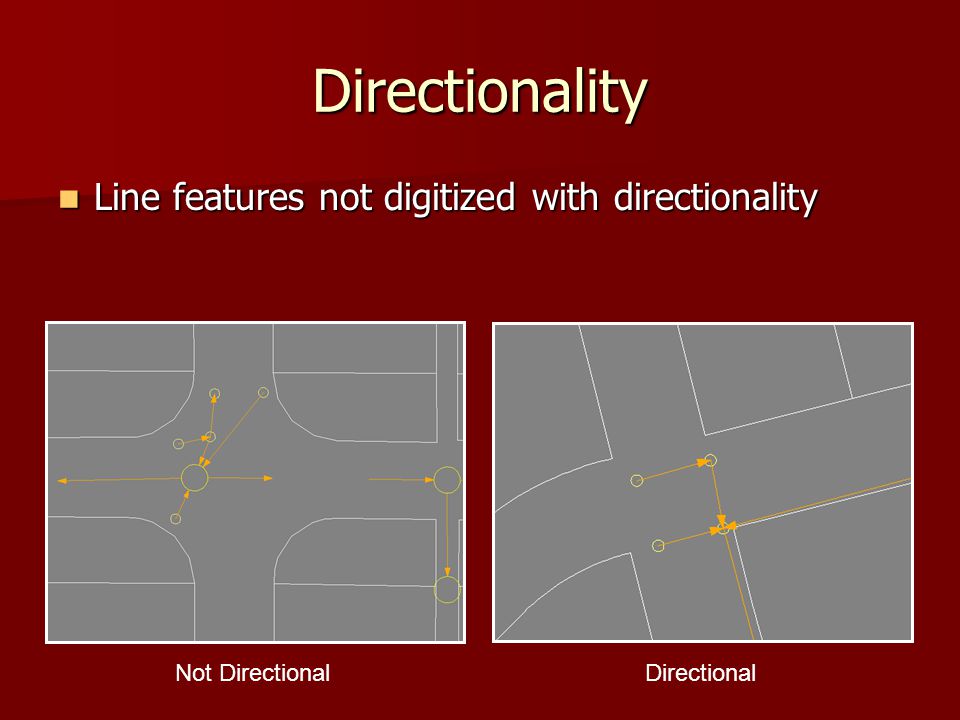 Directionality

Line features not digitized with directionality

Not Directional

Directional